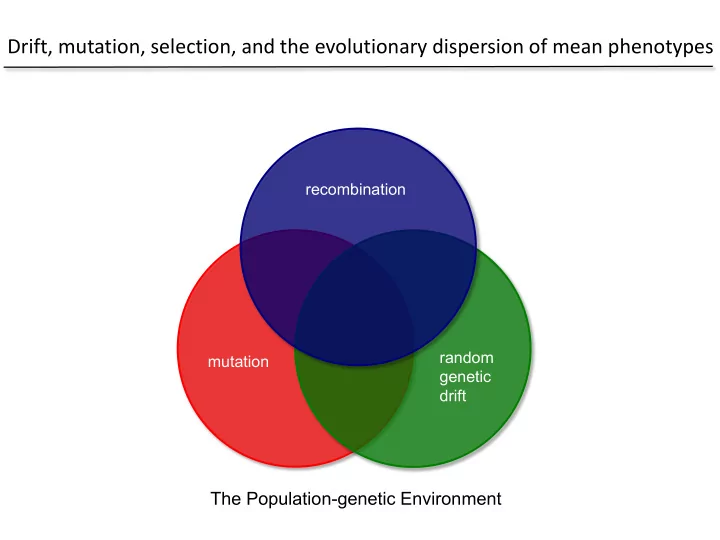 Drift, mutation, selection, and the evolutionary dispersion of mean phenotypes

recombination

mutation

random genetic drift

The Population-genetic Environment